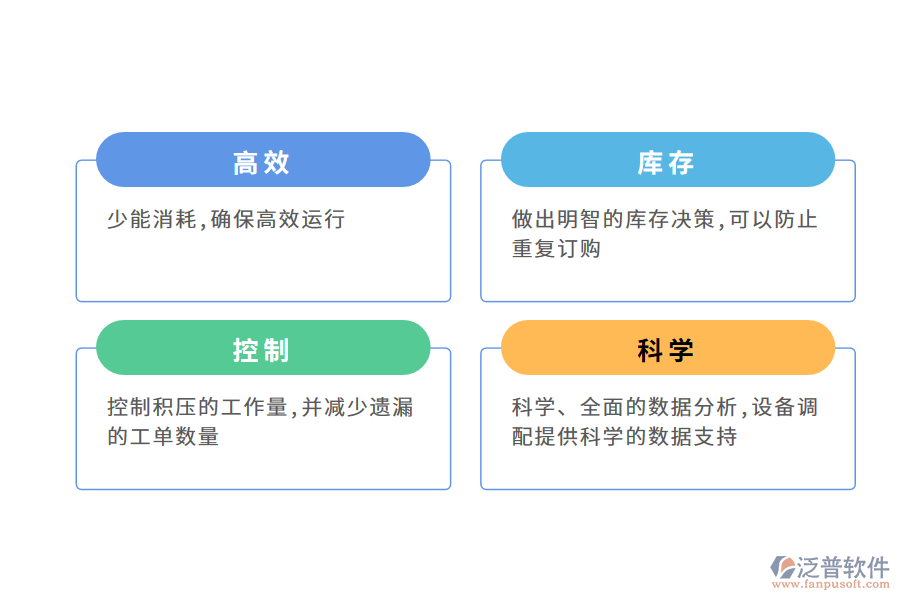 高效

少能消耗,确保高效运行

库存

做出明智的库存决策,可以防止重复订购

控制

控制积压的工作量,并减少遗漏的工单数量

科学

科学、全面的数据分析,设备调配提供科学的数据支持

泛普软件
www.fanpusoft.com